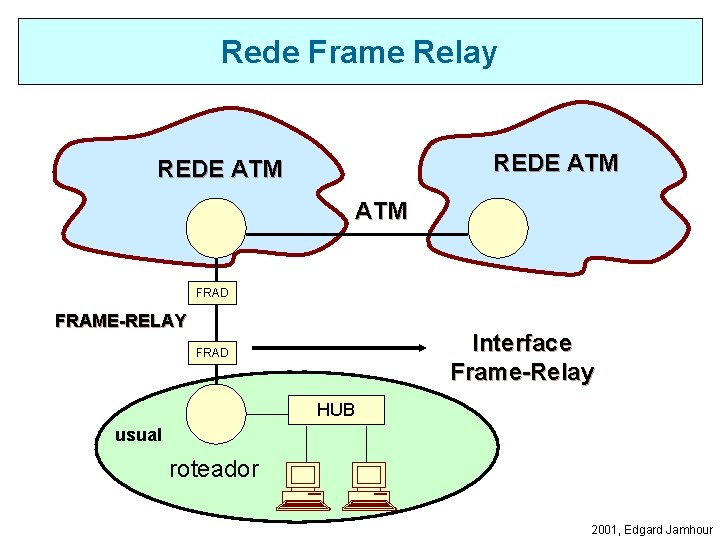 Rede Frame Relay

REDE ATM

REDE ATM

ATM

FRAD

FRAME-RELAY

FRAD

Interface Frame-Relay

HUB

usual

roteador

2001, Edgard Jamhour